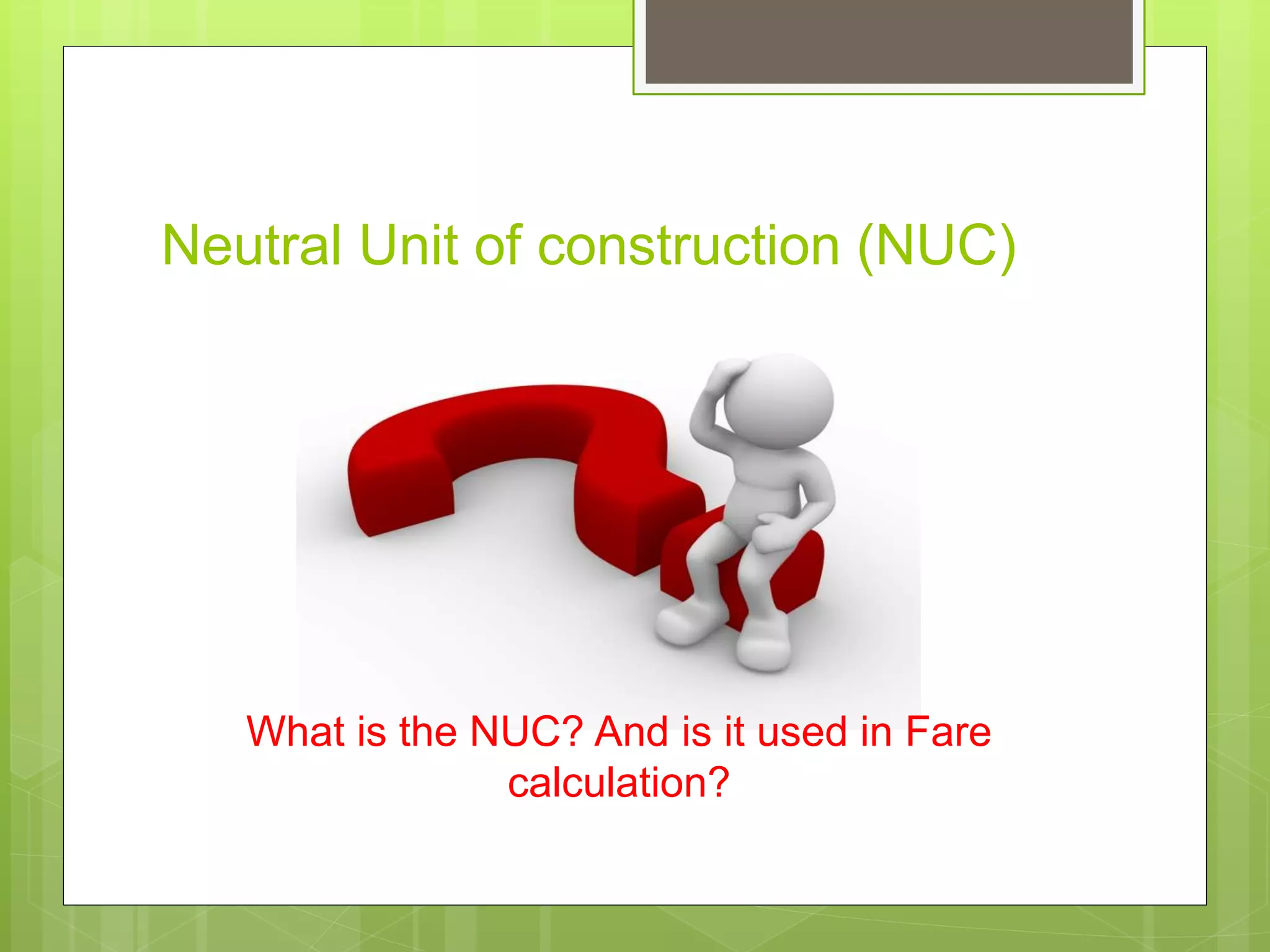 Neutral Unit of construction (NUC)

What is the NUC? And is it used in Fare calculation?